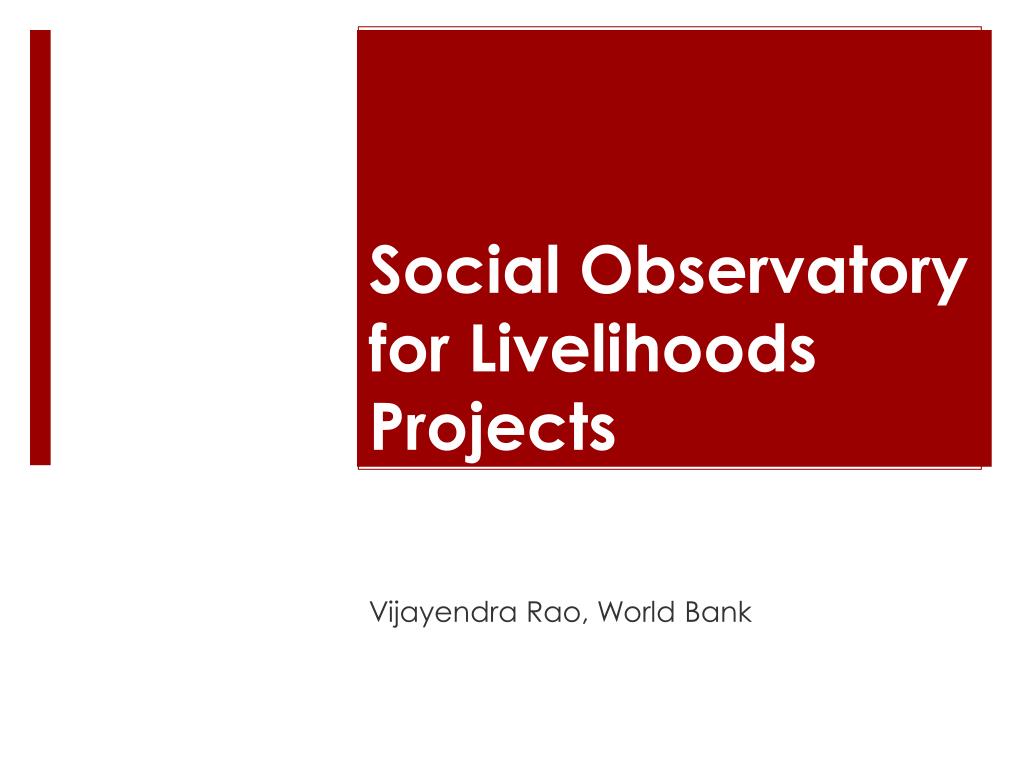 Social Observatory for Livelihoods Projects

Vijayendra Rao, World Bank